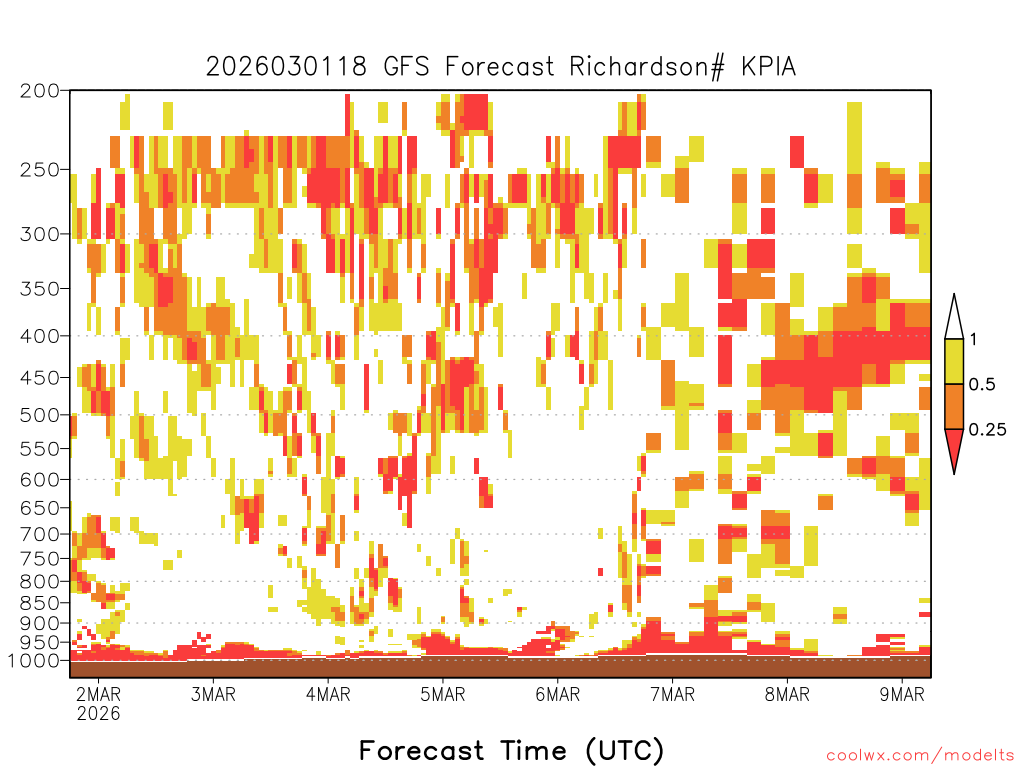 2026030118 GFS Forecast Richardson# KPIA

200
250
300
350
400
450
500
550
600
650
700
750
800
850
900
950
1000

1
0.5
0.25

2MAR
2026
3MAR
4MAR
5MAR
6MAR
7MAR
8MAR
9MAR

Forecast Time (UTC)

coolwx.com/modelts